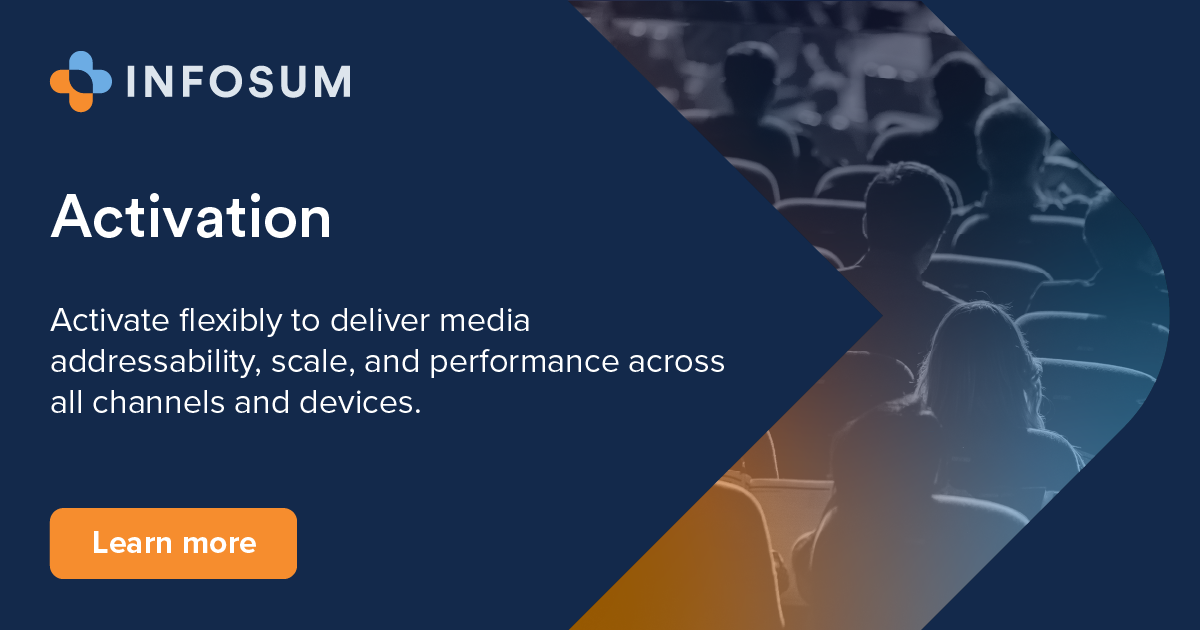 INFOSUM

Activation

Activate flexibly to deliver media addressability, scale, and performance across all channels and devices.

Learn more